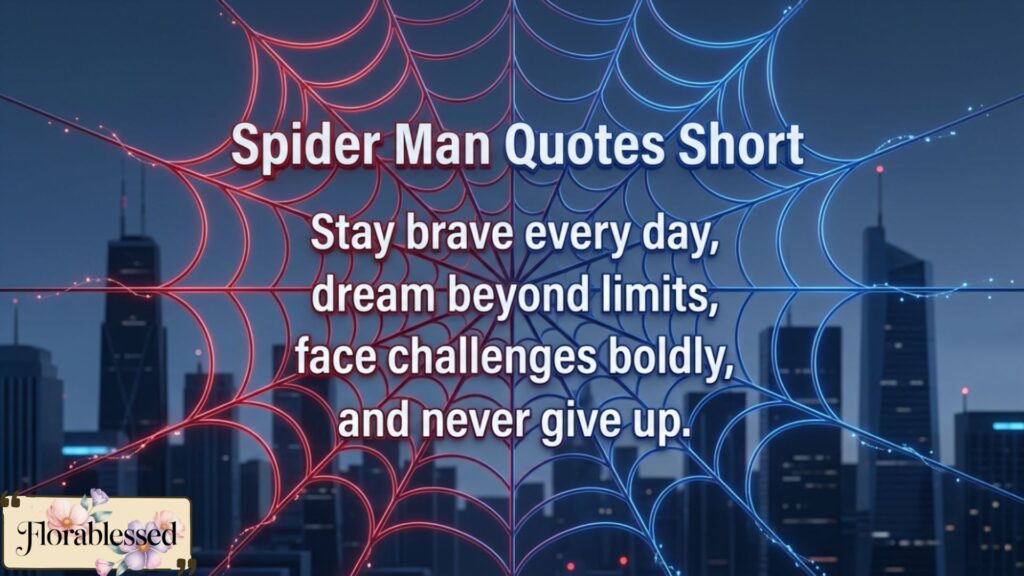 Spider Man Quotes Short

Stay brave every day,
dream beyond limits,
face challenges boldly,
and never give up.

Florablessed